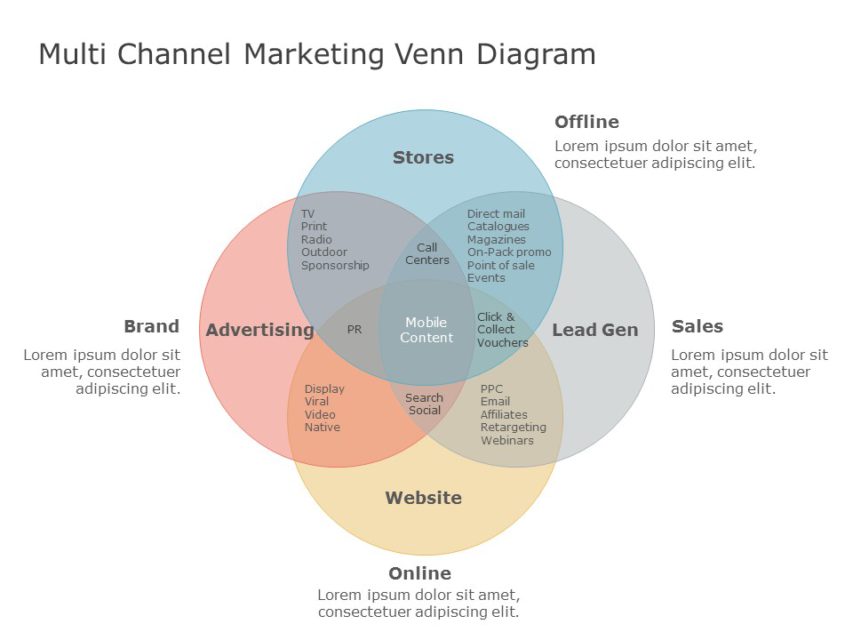 Multi Channel Marketing Venn Diagram

Offline
Lorem ipsum dolor sit amet, consectetuer adipiscing elit.

Stores

TV
Print
Radio
Outdoor
Sponsorship

Call Centers

Direct mail
Catalogues
Magazines
On-Pack promo
Point of sale
Events

Brand
Lorem ipsum dolor sit amet, consectetuer adipiscing elit.

Advertising

PR

Mobile Content

Click & Collect Vouchers

Lead Gen

Sales
Lorem ipsum dolor sit amet, consectetuer adipiscing elit.

Display
Viral
Video
Native

Search
Social

PPC
Email
Affiliates
Retargeting
Webinars

Website

Online
Lorem ipsum dolor sit amet, consectetuer adipiscing elit.